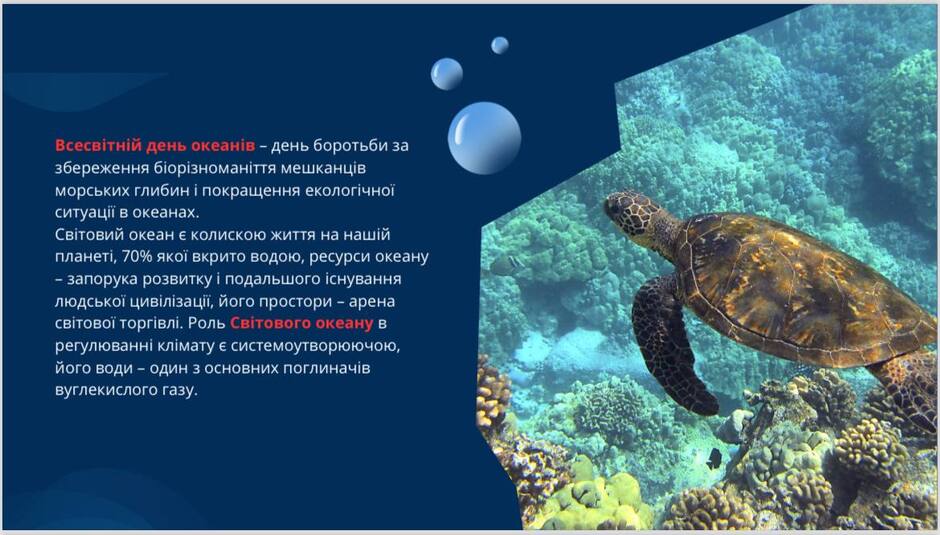 Всесвітній день океанів – день боротьби за збереження біорізноманіття мешканців морських глибин і покращення екологічної ситуації в океанах.
Світовий океан є колискою життя на нашій планеті, 70% якої вкрито водою, ресурси океану – запорука розвитку і подальшого існування людської цивілізації, його простори – арена світової торгівлі. Роль Світового океану в регулюванні клімату є системоутворюючою, його води – один з основних поглиначів вуглекислого газу.